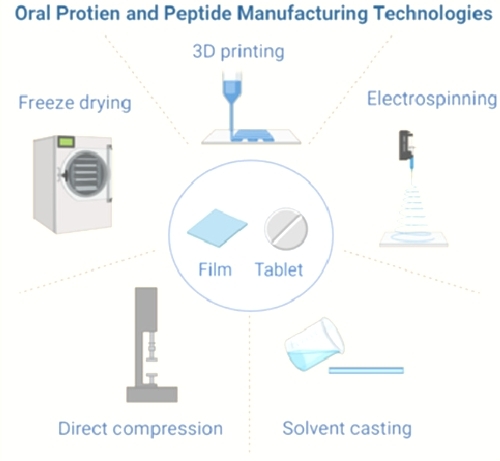 Oral Protien and Peptide Manufacturing Technologies

3D printing

Freeze drying

Electrospinning

Film

Tablet

Direct compression

Solvent casting